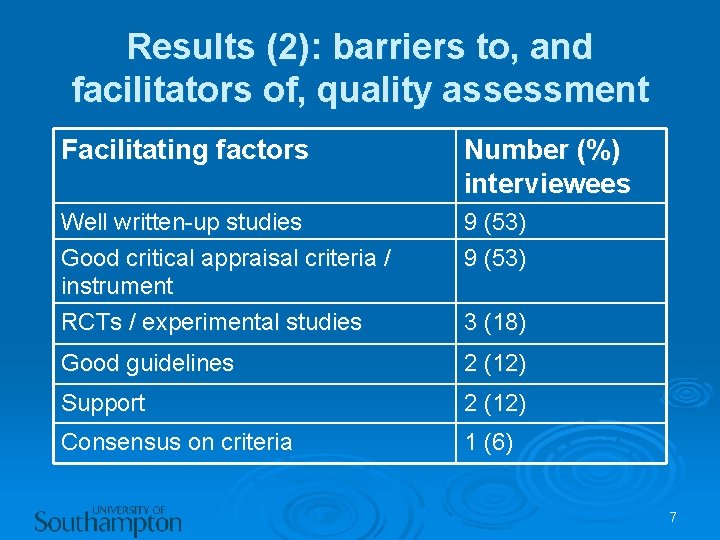 Results (2): barriers to, and facilitators of, quality assessment

| Facilitating factors | Number (%) interviewees |
|---|---|
| Well written-up studies | 9 (53) |
| Good critical appraisal criteria / instrument | 9 (53) |
| RCTs / experimental studies | 3 (18) |
| Good guidelines | 2 (12) |
| Support | 2 (12) |
| Consensus on criteria | 1 (6) |

UNIVERSITY OF Southampton

7